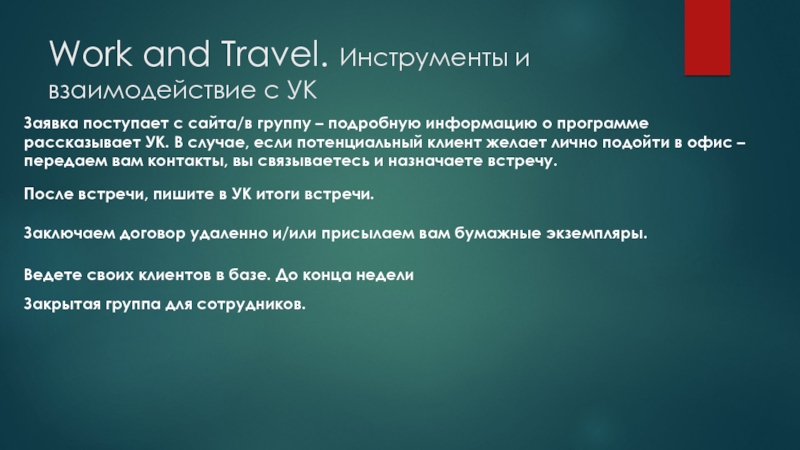 Work and Travel. Инструменты и взаимодействие с УК

Заявка поступает с сайта/в группу – подробную информацию о программе рассказывает УК. В случае, если потенциальный клиент желает лично подойти в офис – передаем вам контакты, вы связываетесь и назначаете встречу.

После встречи, пишите в УК итоги встречи.

Заключаем договор удаленно и/или присылаем вам бумажные экземпляры.

Ведете своих клиентов в базе. До конца недели

Закрытая группа для сотрудников.